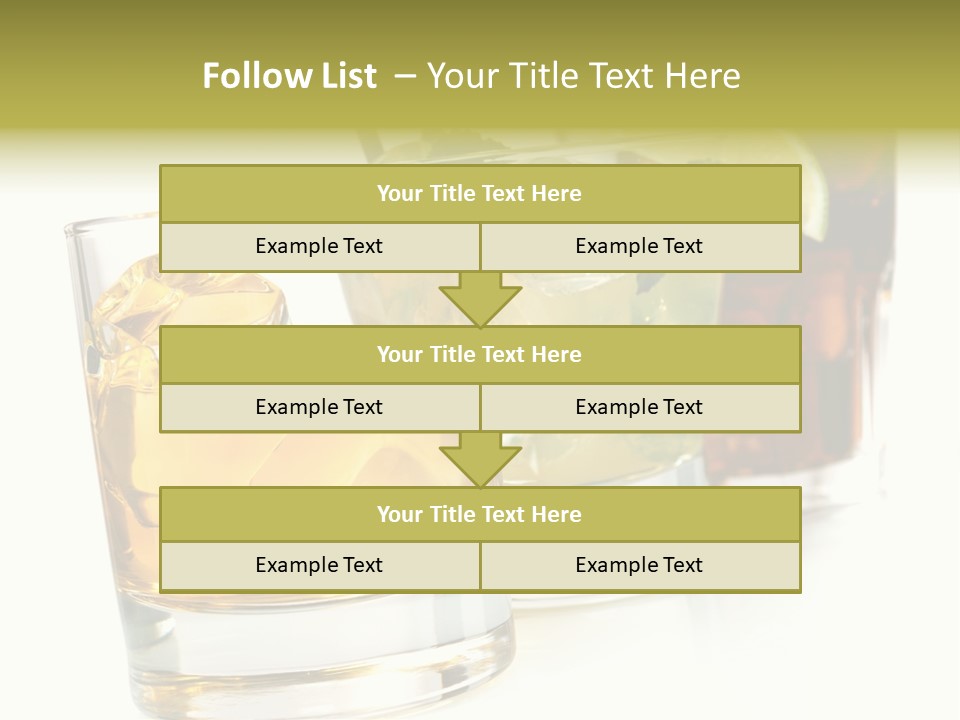 Follow List – Your Title Text Here

Your Title Text Here

Example Text

Example Text

Your Title Text Here

Example Text

Example Text

Your Title Text Here

Example Text

Example Text